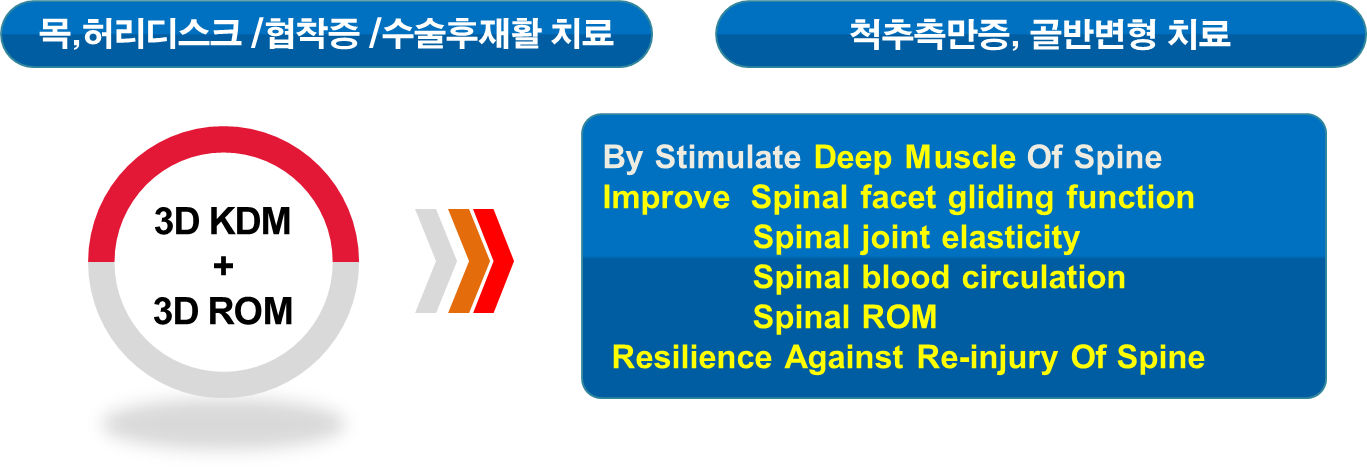 목,허리디스크 /협착증 /수술후재활 치료

척추측만증, 골반변형 치료

3D KDM
+
3D ROM

By Stimulate Deep Muscle Of Spine
Improve Spinal facet gliding function
Spinal joint elasticity
Spinal blood circulation
Spinal ROM
Resilience Against Re-injury Of Spine